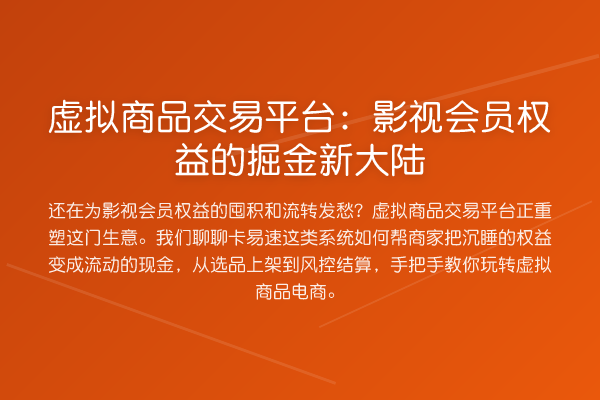 虚拟商品交易平台：影视会员权益的掘金新大陆

还在为影视会员权益的囤积和流转发愁？虚拟商品交易平台正重塑这门生意。我们聊聊卡易速这类系统如何帮商家把沉睡的权益变成流动的现金，从选品上架到风控结算，手把手教你玩转虚拟商品电商。